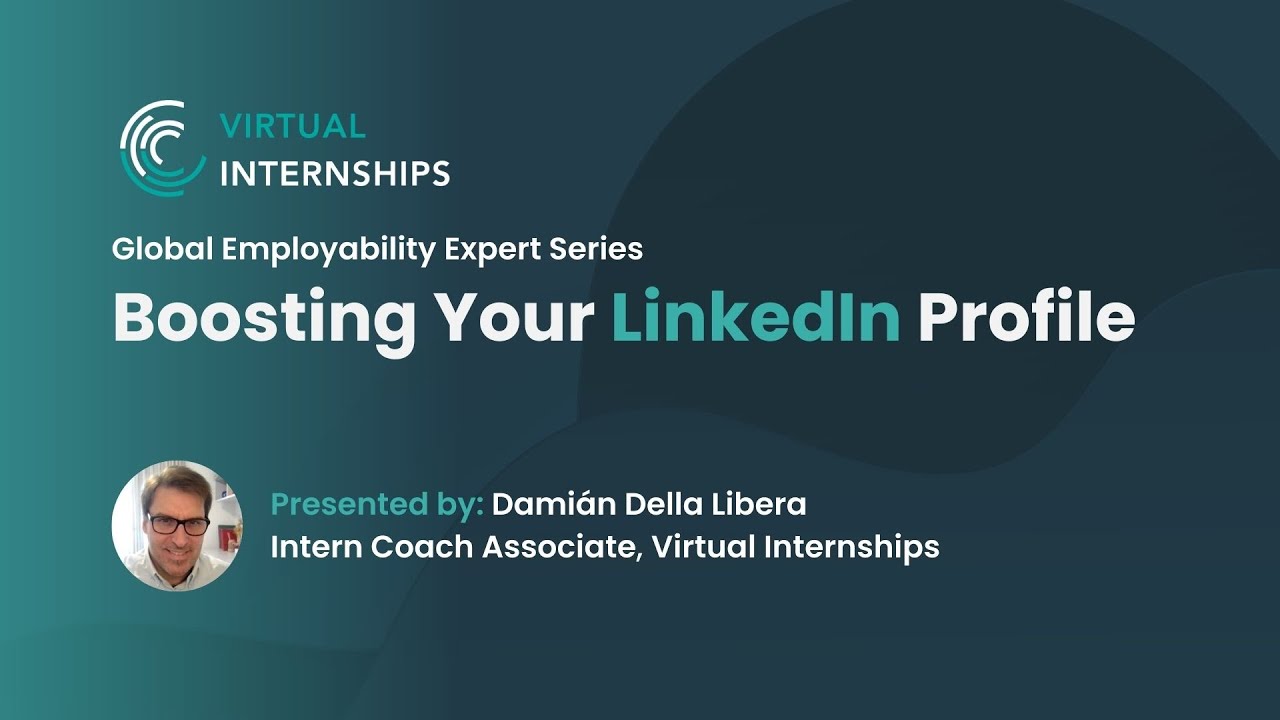 VIRTUAL
INTERNSHIPS

Global Employability Expert Series
Boosting Your LinkedIn Profile

Presented by: Damián Della Libera
Intern Coach Associate, Virtual Internships